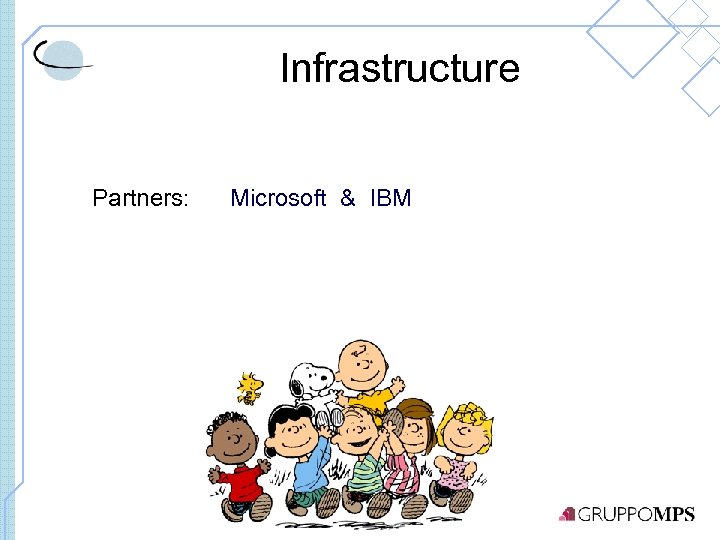 Infrastructure

Partners: Microsoft & IBM

GRUPPOMPS